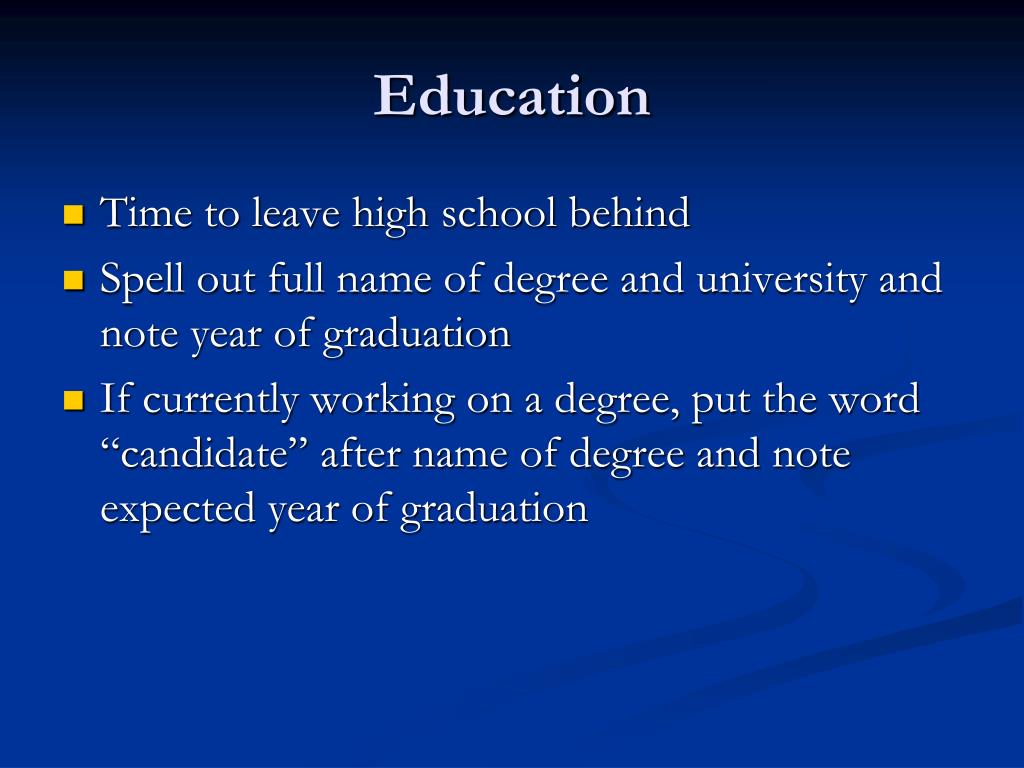 Education

- Time to leave high school behind
- Spell out full name of degree and university and note year of graduation
- If currently working on a degree, put the word “candidate” after name of degree and note expected year of graduation